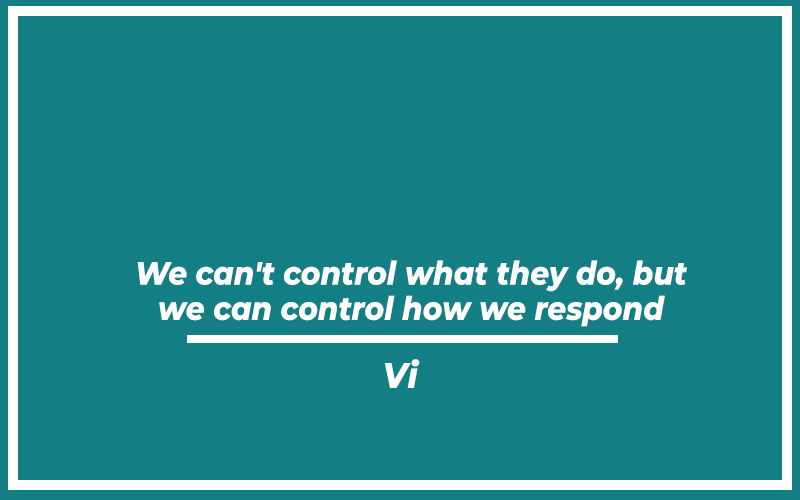 We can't control what they do, but we can control how we respond

Vi